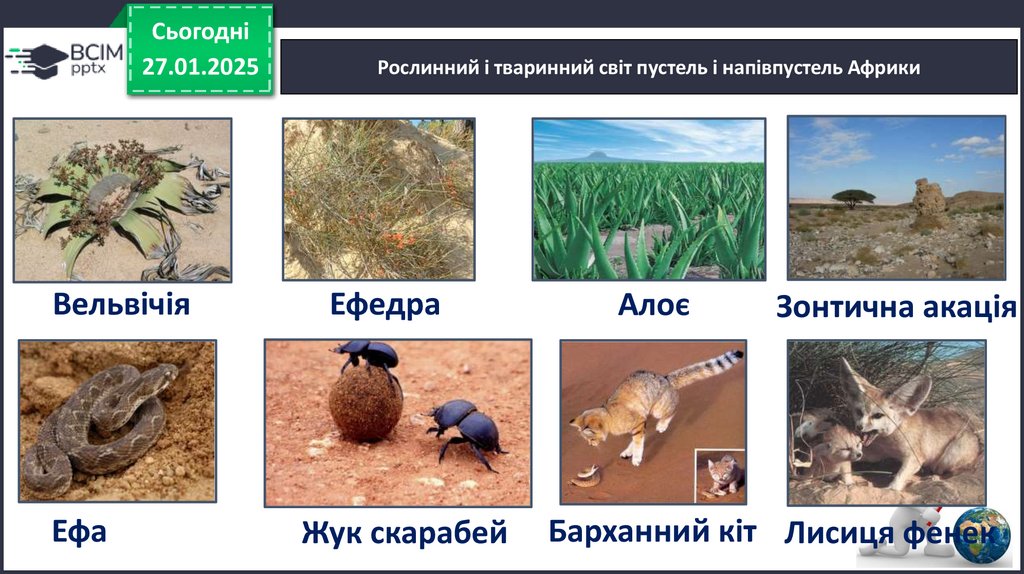 ВСІМ pptx

Сьогодні 27.01.2025

Рослинний і тваринний світ пустель і напівпустель Африки

Вельвічія

Ефедра

Алоє

Зонтична акація

Ефа

Жук скарабей

Барханний кіт

Лисиця фенек